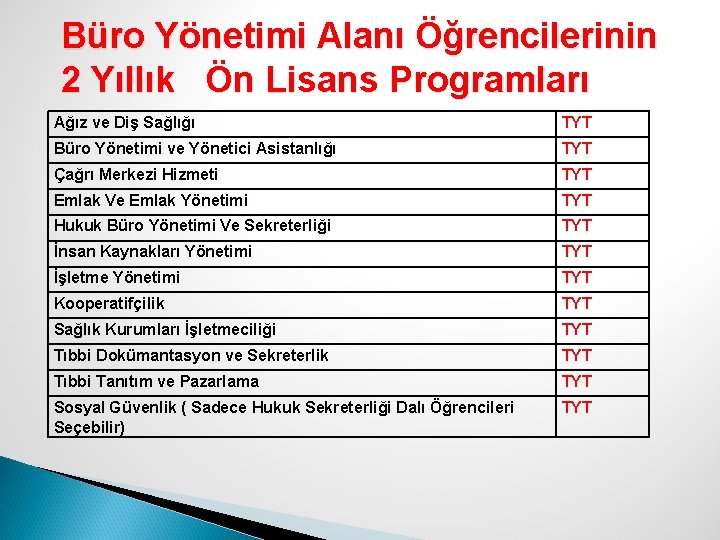 Büro Yönetimi Alanı Öğrencilerinin 2 Yıllık   Ön Lisans Programları

| | |
|---|---|
| Ağız ve Diş Sağlığı | TYT |
| Büro Yönetimi ve Yönetici Asistanlığı | TYT |
| Çağrı Merkezi Hizmeti | TYT |
| Emlak Ve Emlak Yönetimi | TYT |
| Hukuk Büro Yönetimi Ve Sekreterliği | TYT |
| İnsan Kaynakları Yönetimi | TYT |
| İşletme Yönetimi | TYT |
| Kooperatifçilik | TYT |
| Sağlık Kurumları İşletmeciliği | TYT |
| Tıbbi Dokümantasyon ve Sekreterlik | TYT |
| Tıbbi Tanıtım ve Pazarlama | TYT |
| Sosyal Güvenlik ( Sadece Hukuk Sekreterliği Dalı Öğrencileri Seçebilir) | TYT |